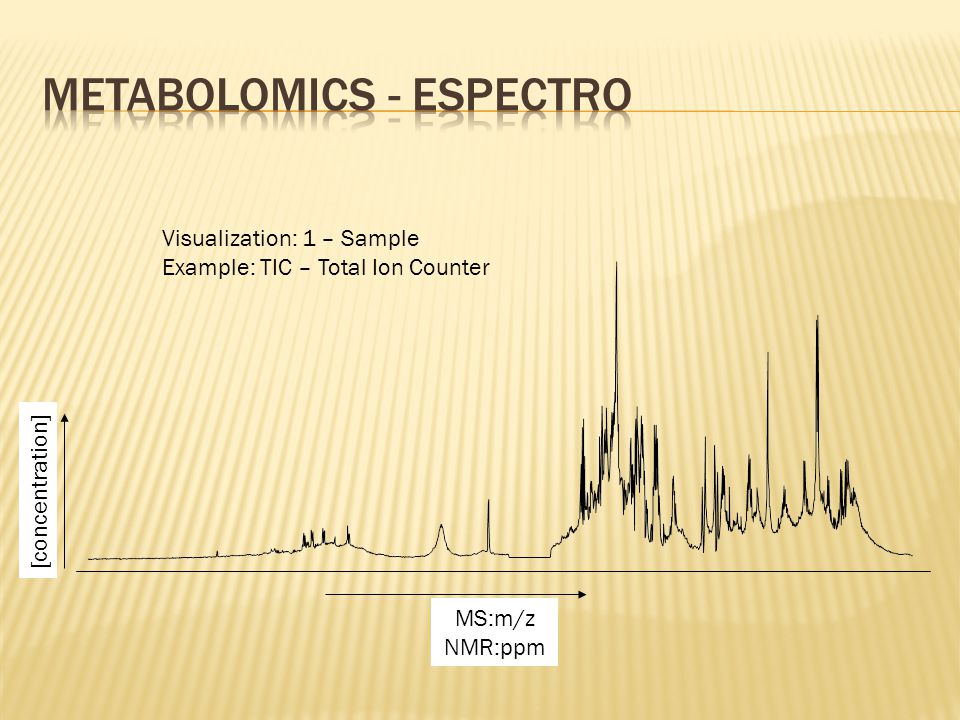 METABOLOMICS - ESPECTRO

Visualization: 1 – Sample
Example: TIC – Total Ion Counter

[concentration]

MS:m/z
NMR:ppm